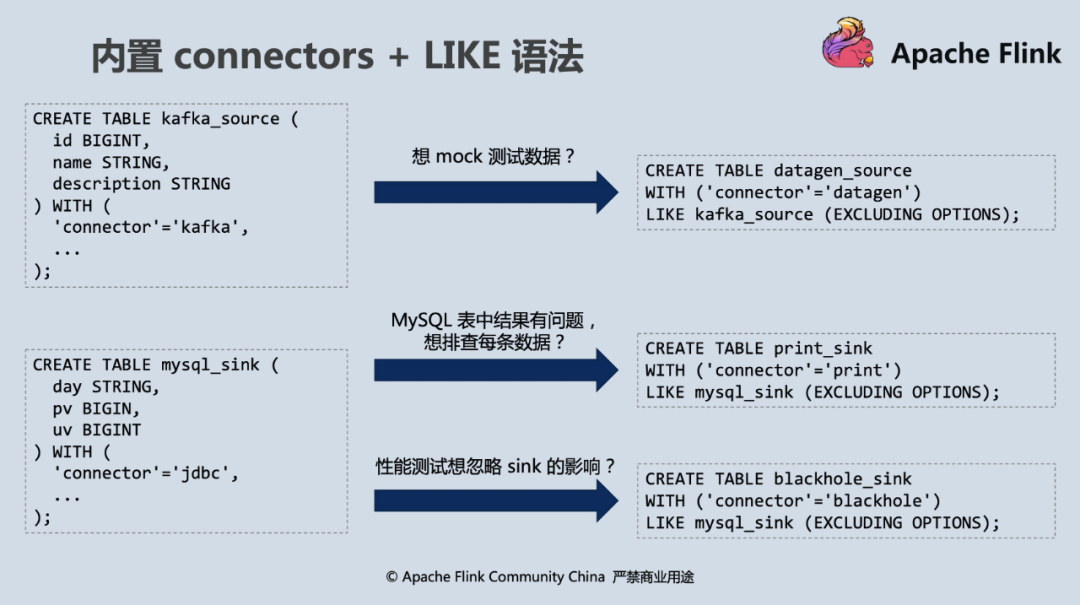 内置 connectors + LIKE 语法

Apache Flink

CREATE TABLE kafka_source (
  id BIGINT,
  name STRING,
  description STRING
) WITH (
  'connector'='kafka',
  ...
);

想 mock 测试数据？

CREATE TABLE datagen_source
WITH ('connector'='datagen')
LIKE kafka_source (EXCLUDING OPTIONS);

CREATE TABLE mysql_sink (
  day STRING,
  pv BIGIN,
  uv BIGINT
) WITH (
  'connector'='jdbc',
  ...
);

MySQL 表中结果有问题，想排查每条数据？

CREATE TABLE print_sink
WITH ('connector'='print')
LIKE mysql_sink (EXCLUDING OPTIONS);

性能测试想忽略 sink 的影响？

CREATE TABLE blackhole_sink
WITH ('connector'='blackhole')
LIKE mysql_sink (EXCLUDING OPTIONS);

© Apache Flink Community China 严禁商业用途